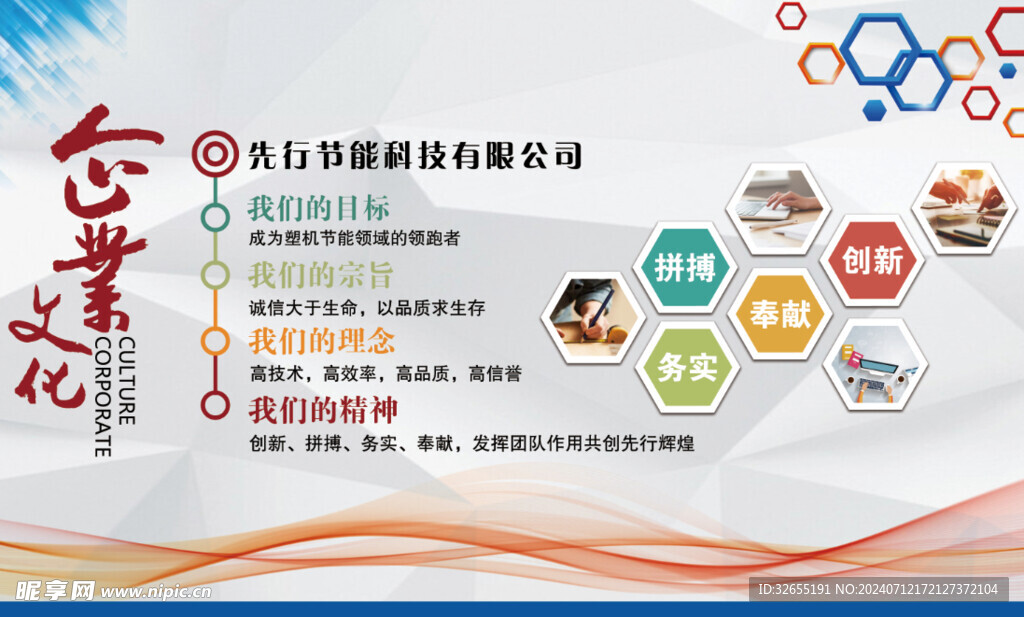 企业文化
CULTURE
CORPORATE

先行节能科技有限公司

我们的目标
成为塑机节能领域的领跑者

我们的宗旨
诚信大于生命，以品质求生存

我们的理念
高技术，高效率，高品质，高信誉

我们的精神
创新、拼搏、务实、奉献，发挥团队作用共创先行辉煌

拼搏
创新
奉献
务实

昵享网 www.nipic.cn
ID:32655191 NO:20240712172127372104